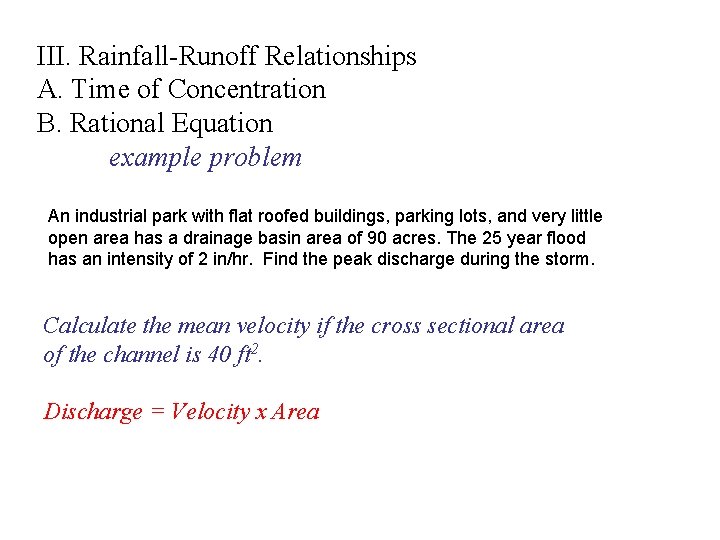 III. Rainfall-Runoff Relationships
A. Time of Concentration
B. Rational Equation
example problem

An industrial park with flat roofed buildings, parking lots, and very little open area has a drainage basin area of 90 acres. The 25 year flood has an intensity of 2 in/hr. Find the peak discharge during the storm.

Calculate the mean velocity if the cross sectional area of the channel is 40 $ft^2$.

Discharge = Velocity x Area